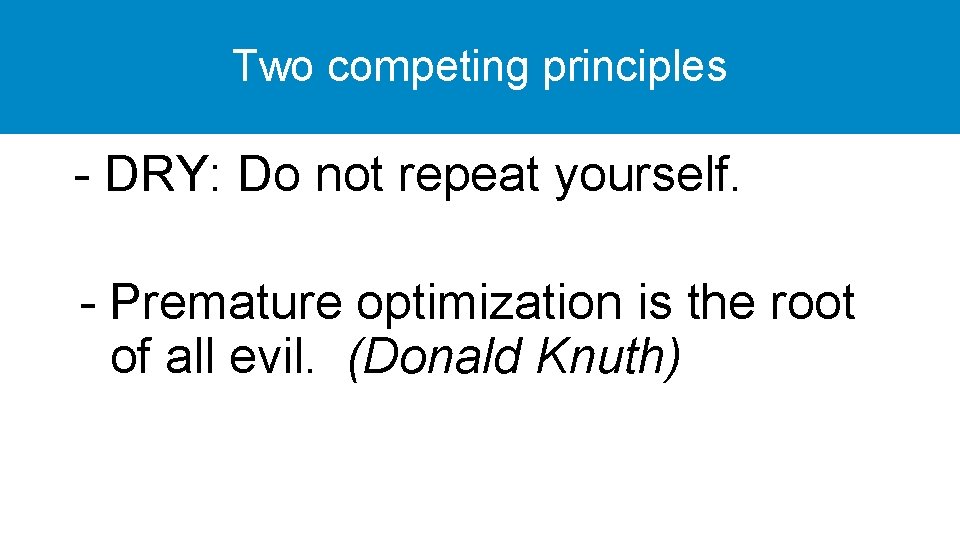 Two competing principles

- DRY: Do not repeat yourself.

- Premature optimization is the root of all evil. (Donald Knuth)